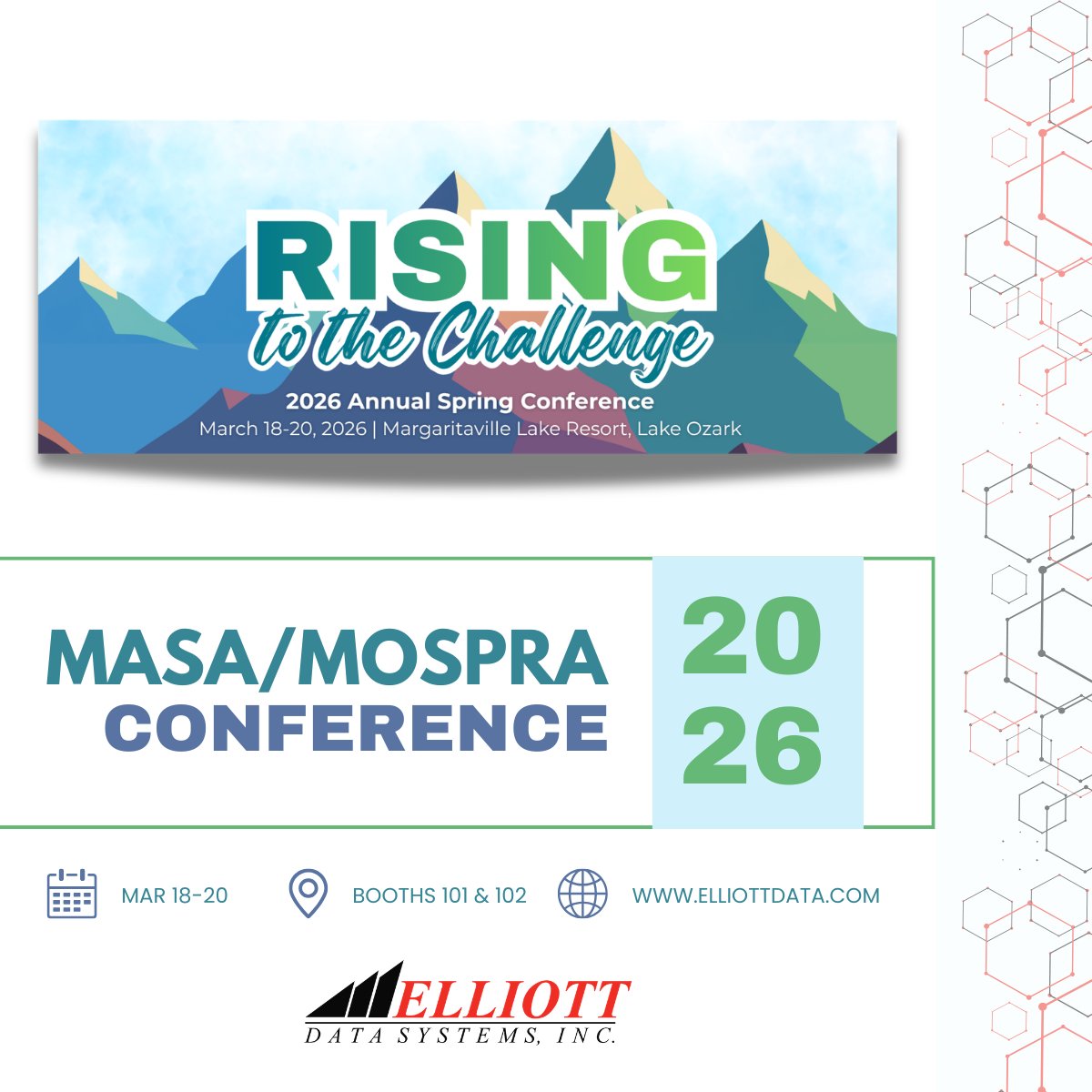 RISING
to the Challenge
2026 Annual Spring Conference
March 18-20, 2026 | Margaritaville Lake Resort, Lake Ozark

MASA/MOSPRA
CONFERENCE

20
26

MAR 18-20

BOOTHS 101 & 102

WWW.ELLIOTTDATA.COM

ELLIOTT
DATA SYSTEMS, INC.